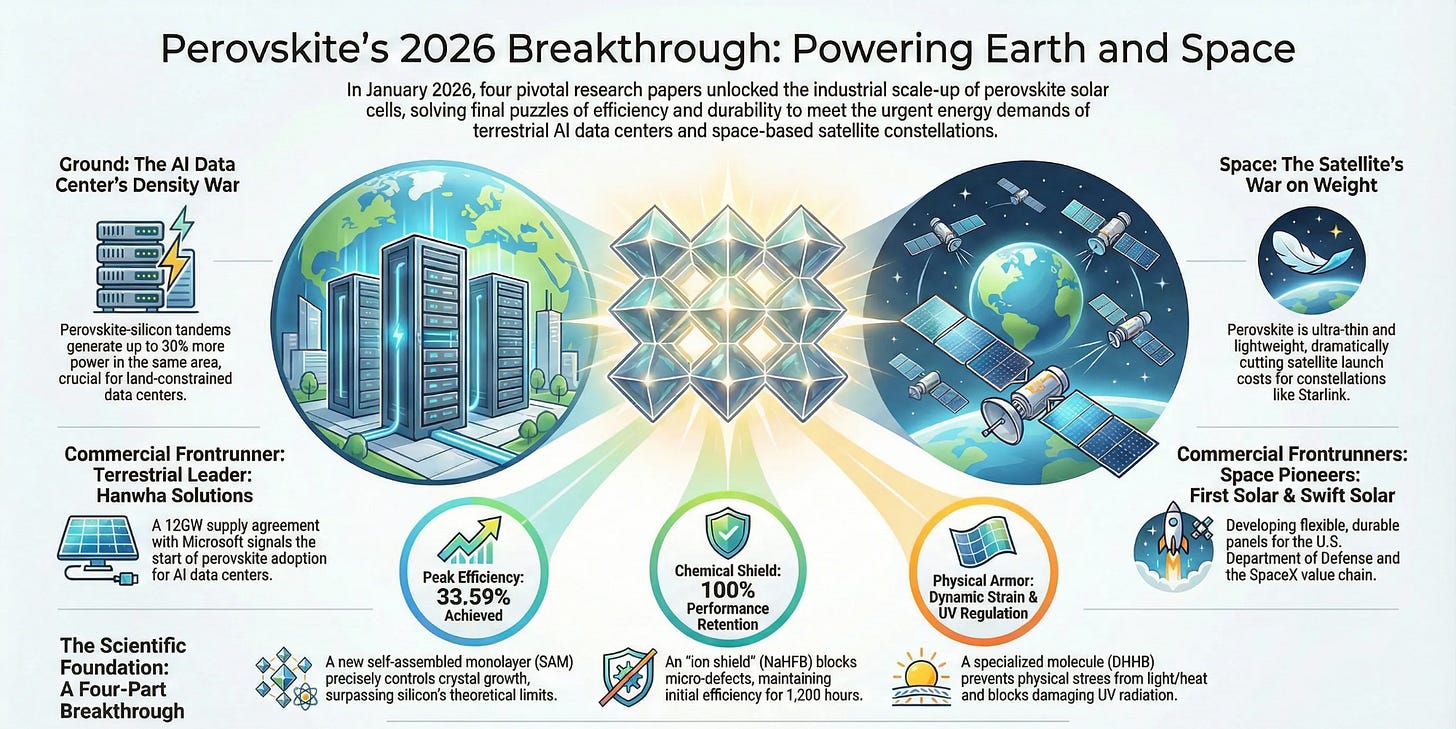 Perovskite's 2026 Breakthrough: Powering Earth and Space

In January 2026, four pivotal research papers unlocked the industrial scale-up of perovskite solar cells, solving final puzzles of efficiency and durability to meet the urgent energy demands of terrestrial AI data centers and space-based satellite constellations.

Ground: The AI Data Center's Density War

Perovskite-silicon tandems generate up to 30% more power in the same area, crucial for land-constrained data centers.

Commercial Frontrunner: Terrestrial Leader: Hanwha Solutions

A 12GW supply agreement with Microsoft signals the start of perovskite adoption for AI data centers.

Space: The Satellite's War on Weight

Perovskite is ultra-thin and lightweight, dramatically cutting satellite launch costs for constellations like Starlink.

Commercial Frontrunners: Space Pioneers: First Solar & Swift Solar

Developing flexible, durable panels for the U.S. Department of Defense and the SpaceX value chain.

Peak Efficiency: 33.59% Achieved

Chemical Shield: 100% Performance Retention

Physical Armor: Dynamic Strain & UV Regulation

The Scientific Foundation: A Four-Part Breakthrough

A new self-assembled monolayer (SAM) precisely controls crystal growth, surpassing silicon's theoretical limits.

An "ion shield" (NaHFB) blocks micro-defects, maintaining initial efficiency for 1,200 hours.

A specialized molecule (DHHB) prevents physical stress from light/heat and blocks damaging UV radiation.